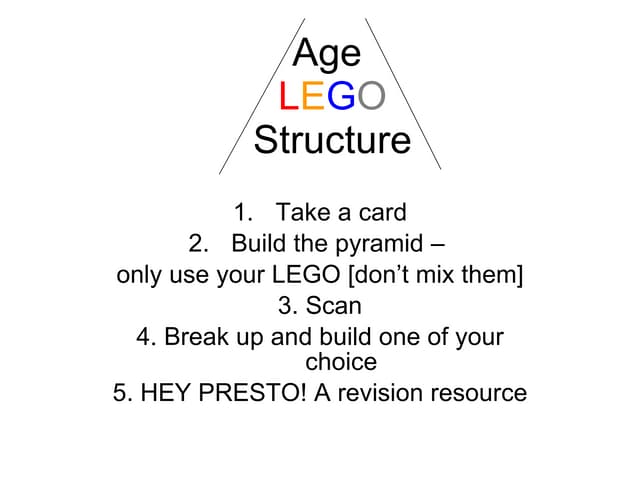 Age
LEGO
Structure

1. Take a card
2. Build the pyramid – only use your LEGO [don't mix them]
3. Scan
4. Break up and build one of your choice
5. HEY PRESTO! A revision resource